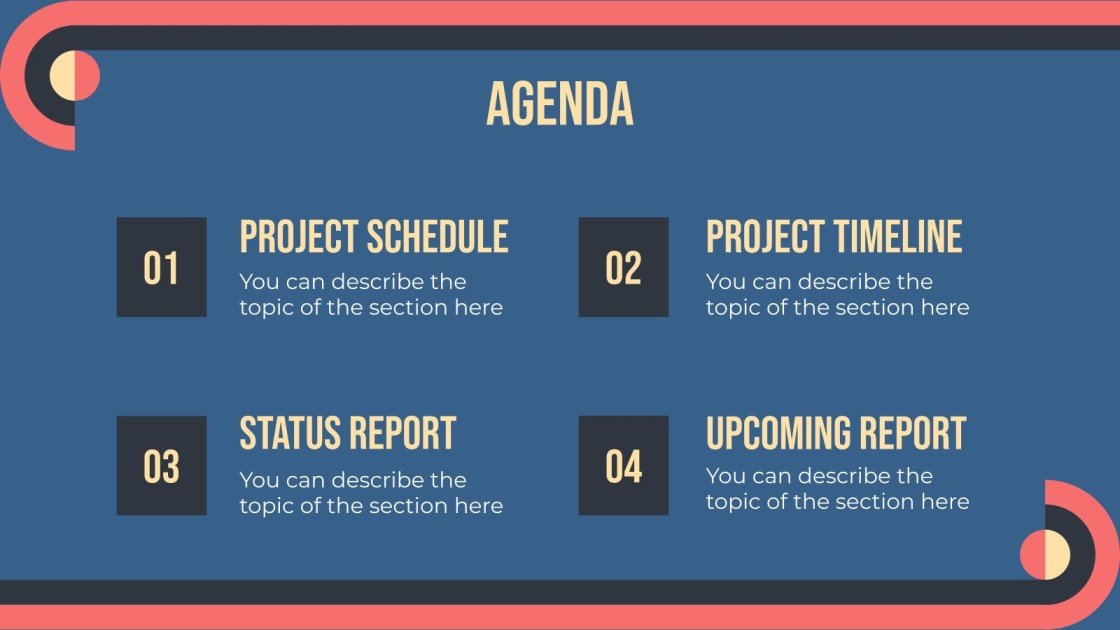 AGENDA

01

PROJECT SCHEDULE

You can describe the topic of the section here

02

PROJECT TIMELINE

You can describe the topic of the section here

03

STATUS REPORT

You can describe the topic of the section here

04

UPCOMING REPORT

You can describe the topic of the section here